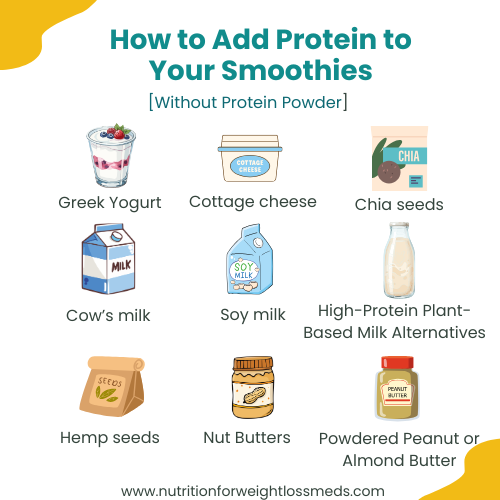 How to Add Protein to Your Smoothies
[Without Protein Powder]

COTTAGE CHEESE
CHIA

Greek Yogurt
Cottage cheese
Chia seeds

MILK
SOY MILK

Cow's milk
Soy milk
High-Protein Plant-Based Milk Alternatives

SEEDS
PEANUT BUTTER

Hemp seeds
Nut Butters
Powdered Peanut or Almond Butter

www.nutritionforweightlossmeds.com